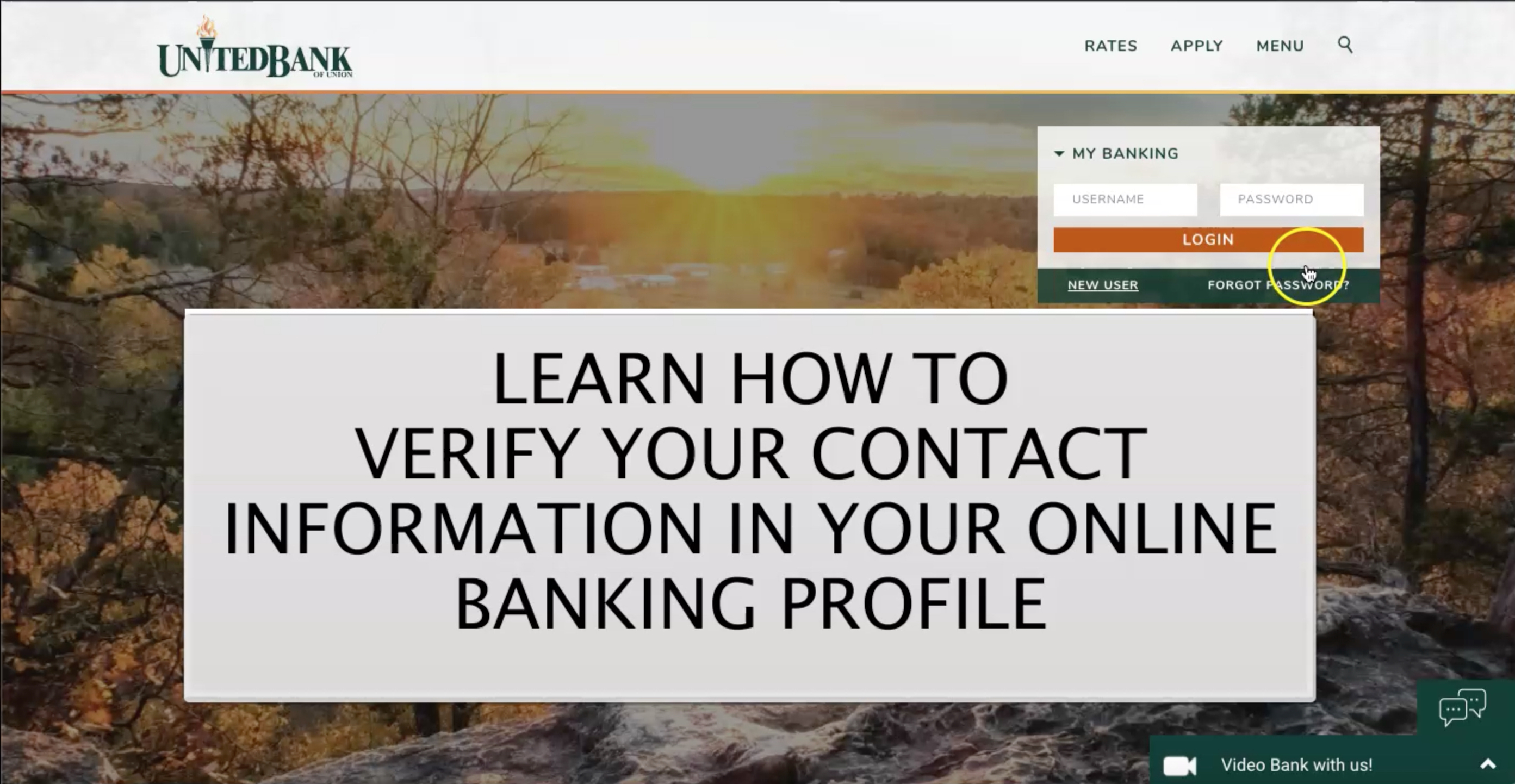 UNITEDBANK OF UNION

RATES APPLY MENU

MY BANKING

USERNAME

PASSWORD

LOGIN

NEW USER

FORGOT PASSWORD?

LEARN HOW TO VERIFY YOUR CONTACT INFORMATION IN YOUR ONLINE BANKING PROFILE

Video Bank with us!